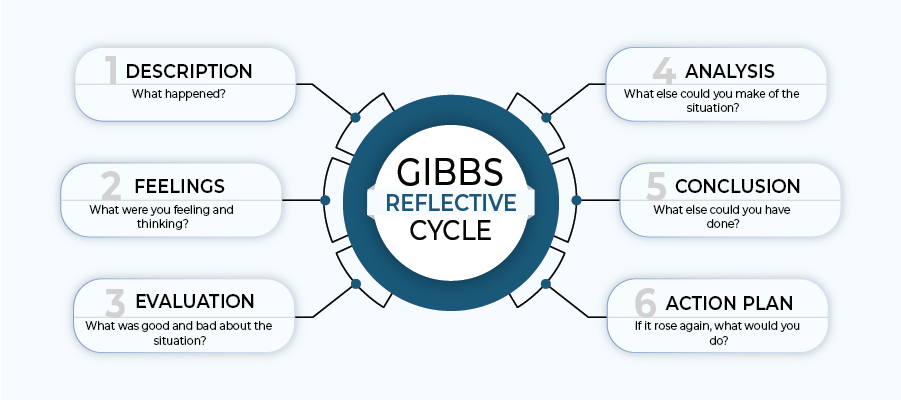 1 DESCRIPTION
What happened?

2 FEELINGS
What were you feeling and thinking?

3 EVALUATION
What was good and bad about the situation?

GIBBS
REFLECTIVE
CYCLE

4 ANALYSIS
What else could you make of the situation?

5 CONCLUSION
What else could you have done?

6 ACTION PLAN
If it rose again, what would you do?